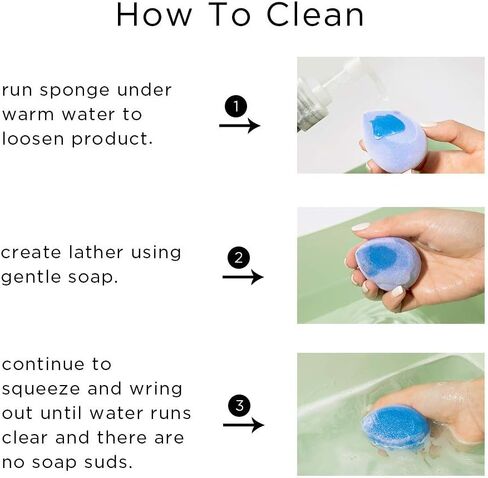 How To Clean

run sponge under warm water to loosen product.

1

create lather using gentle soap.

2

continue to squeeze and wring out until water runs clear and there are no soap suds.

3